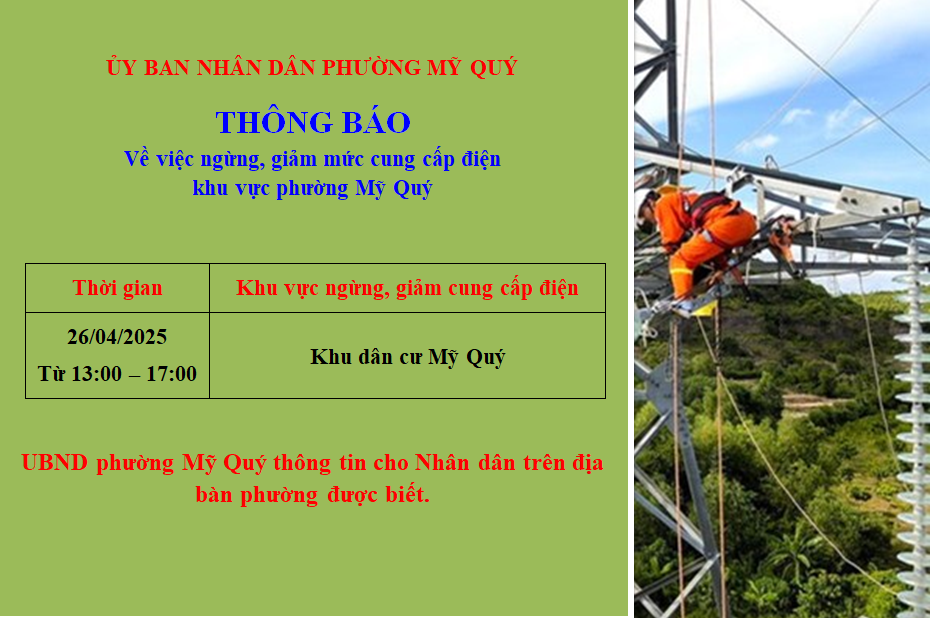 ỦY BAN NHÂN DÂN PHƯỜNG MỸ QUÝ

THÔNG BÁO

Về việc ngừng, giảm mức cung cấp điện khu vực phường Mỹ Quý

| Thời gian | Khu vực ngừng, giảm cung cấp điện |
|---|---|
| 26/04/2025 Từ 13:00 – 17:00 | Khu dân cư Mỹ Quý |

UBND phường Mỹ Quý thông tin cho Nhân dân trên địa bàn phường được biết.